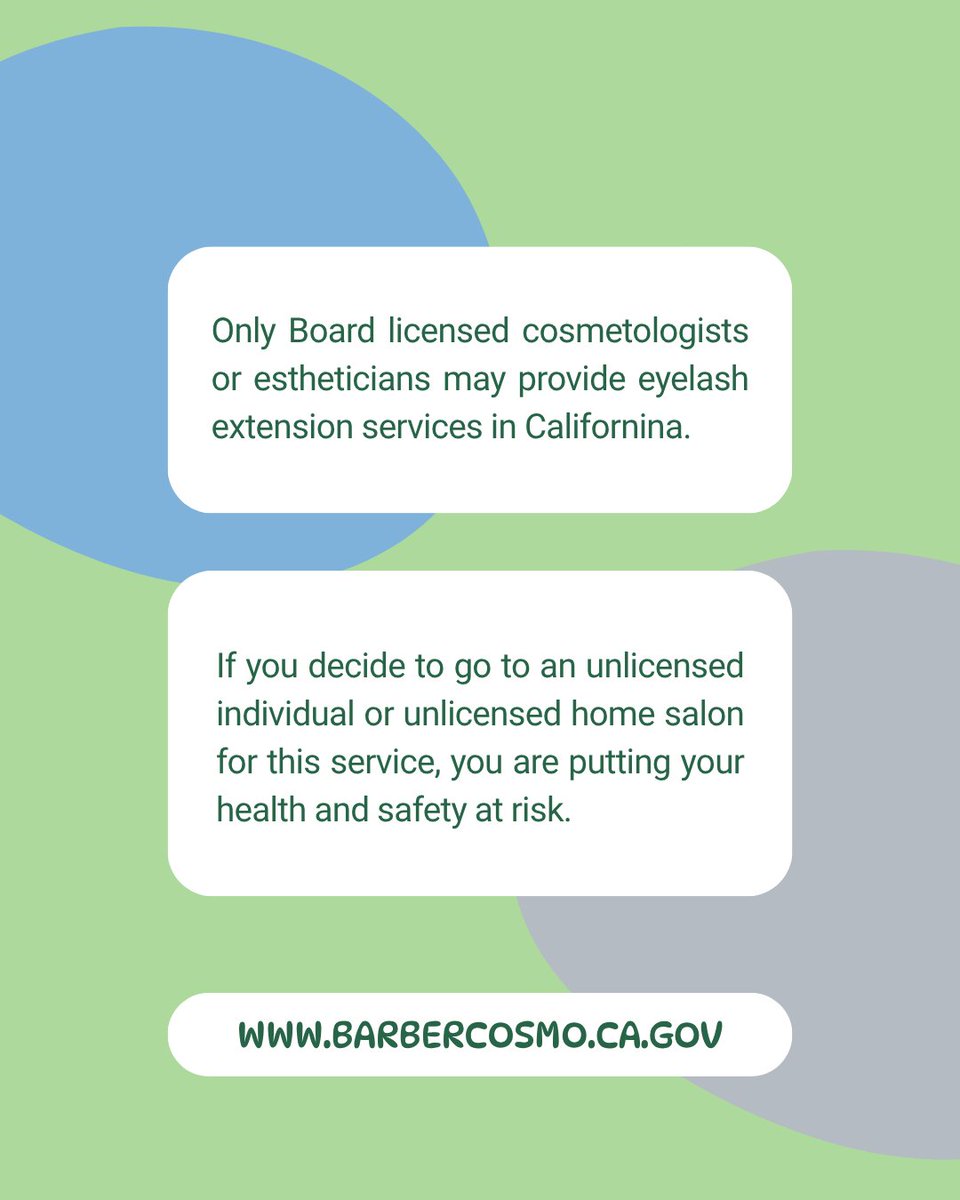 Only Board licensed cosmetologists or estheticians may provide eyelash extension services in Californina.

If you decide to go to an unlicensed individual or unlicensed home salon for this service, you are putting your health and safety at risk.

WWW.BARBERCOSMO.CA.GOV